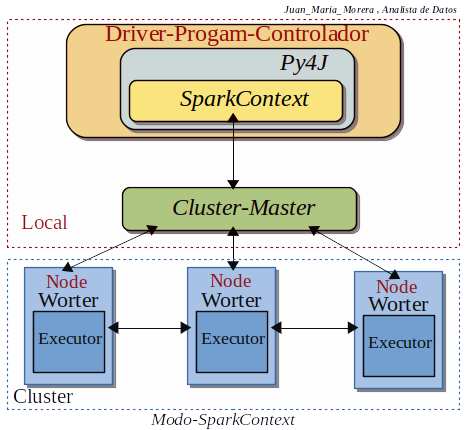 Juan_Maria_Morera , Analista de Datos

Driver-Progam-Controlador

Py4J

SparkContext

Cluster-Master

Local

Node
Worter

Executor

Node
Worter

Executor

Node
Worter

Executor

Cluster

Modo-SparkContext